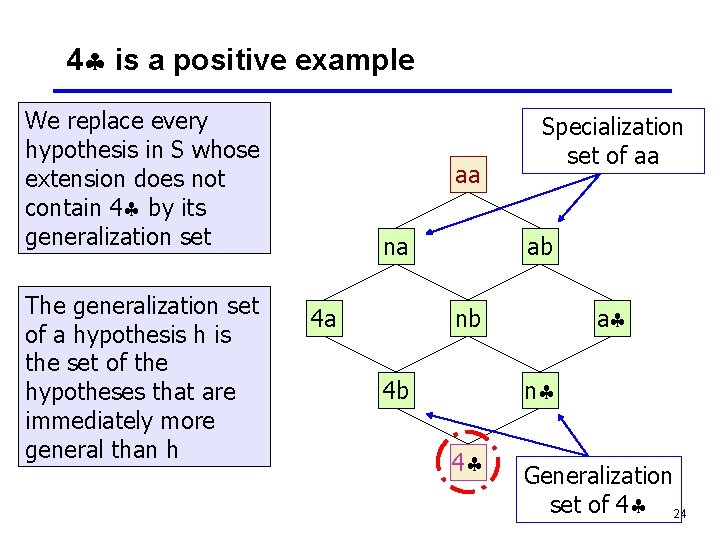 4♣ is a positive example

We replace every hypothesis in S whose extension does not contain 4♣ by its generalization set

The generalization set of a hypothesis h is the set of the hypotheses that are immediately more general than h

Specialization set of aa

aa

na

ab

4a

nb

a♣

4b

n♣

4♣

Generalization set of 4♣

24